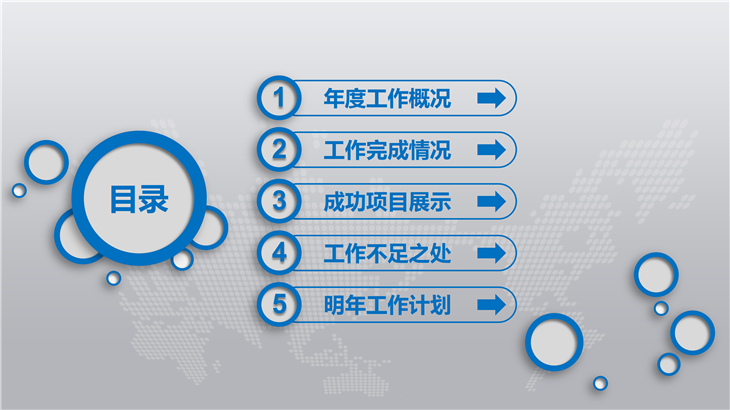 目录

1 年度工作概况

2 工作完成情况

3 成功项目展示

4 工作不足之处

5 明年工作计划